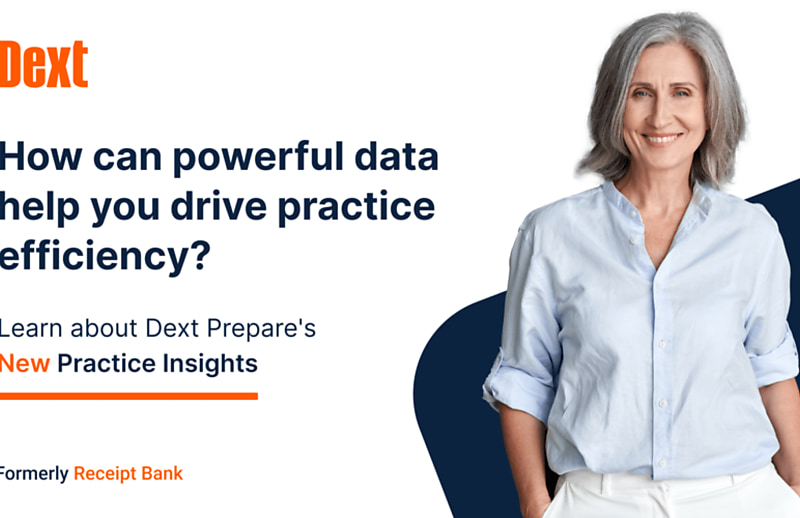 Dext

How can powerful data help you drive practice efficiency?

Learn about Dext Prepare's New Practice Insights

Formerly Receipt Bank